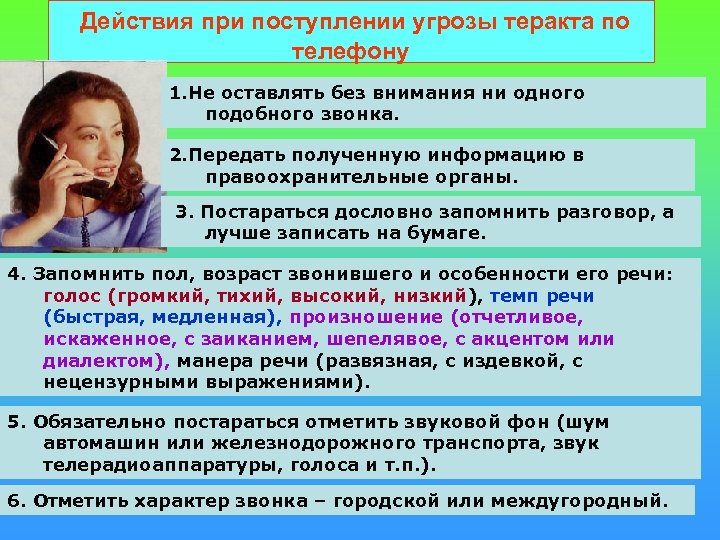 Действия при поступлении угрозы теракта по телефону

1.Не оставлять без внимания ни одного подобного звонка.

2.Передать полученную информацию в правоохранительные органы.

3. Постараться дословно запомнить разговор, а лучше записать на бумаге.

4. Запомнить пол, возраст звонившего и особенности его речи: голос (громкий, тихий, высокий, низкий), темп речи (быстрая, медленная), произношение (отчетливое, искаженное, с заиканием, шепелявое, с акцентом или диалектом), манера речи (развязная, с издевкой, с нецензурными выражениями).

5. Обязательно постараться отметить звуковой фон (шум автомашин или железнодорожного транспорта, звук телерадиоаппаратуры, голоса и т.п.).

6. Отметить характер звонка – городской или междугородный.